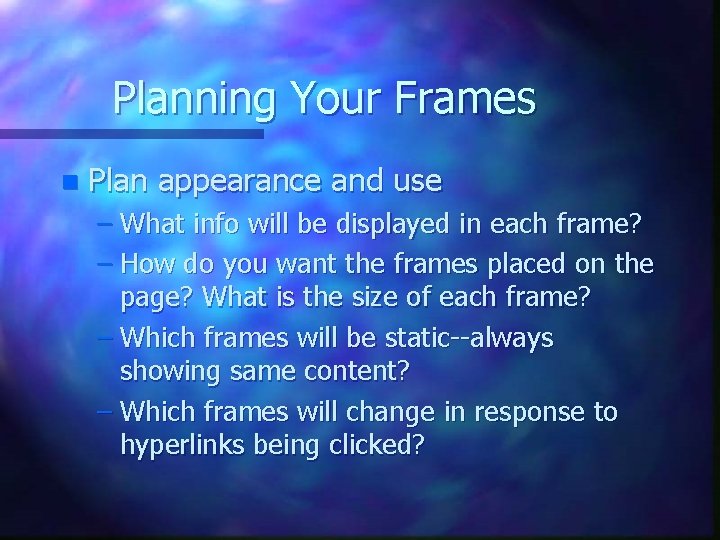 Planning Your Frames

Plan appearance and use

– What info will be displayed in each frame?

– How do you want the frames placed on the page? What is the size of each frame?

– Which frames will be static--always showing same content?

– Which frames will change in response to hyperlinks being clicked?